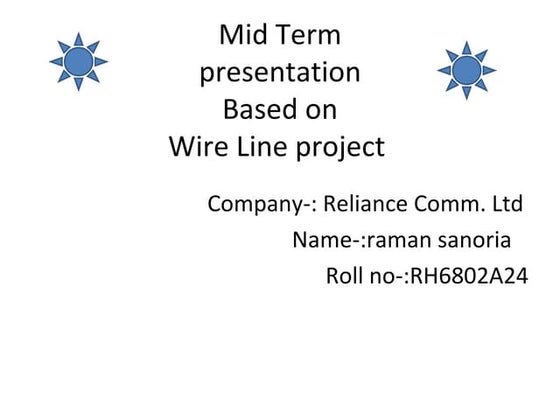 Mid Term presentation Based on Wire Line project

Company-: Reliance Comm. Ltd

Name-:raman sanoria

Roll no-:RH6802A24